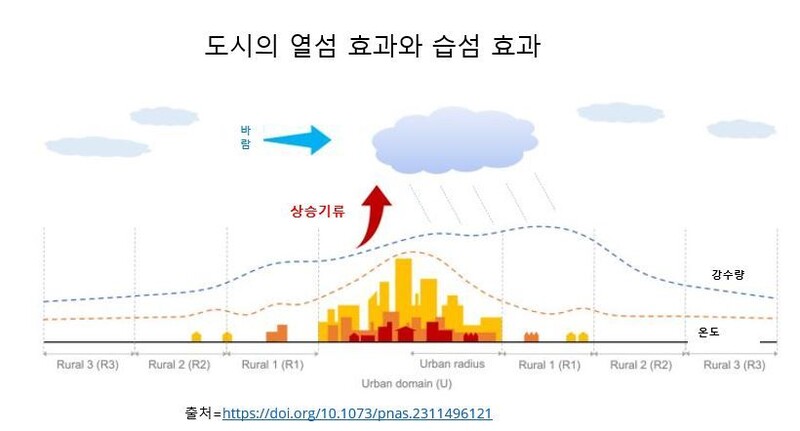 도시의 열섬 효과와 습섬 효과

바람

상승기류

강수량

온도

Rural 3 (R3)

Rural 2 (R2)

Rural 1 (R1)

Urban radius

Rural 1 (R1)

Rural 2 (R2)

Rural 3 (R3)

Urban domain (U)

출처=https://doi.org/10.1073/pnas.2311496121